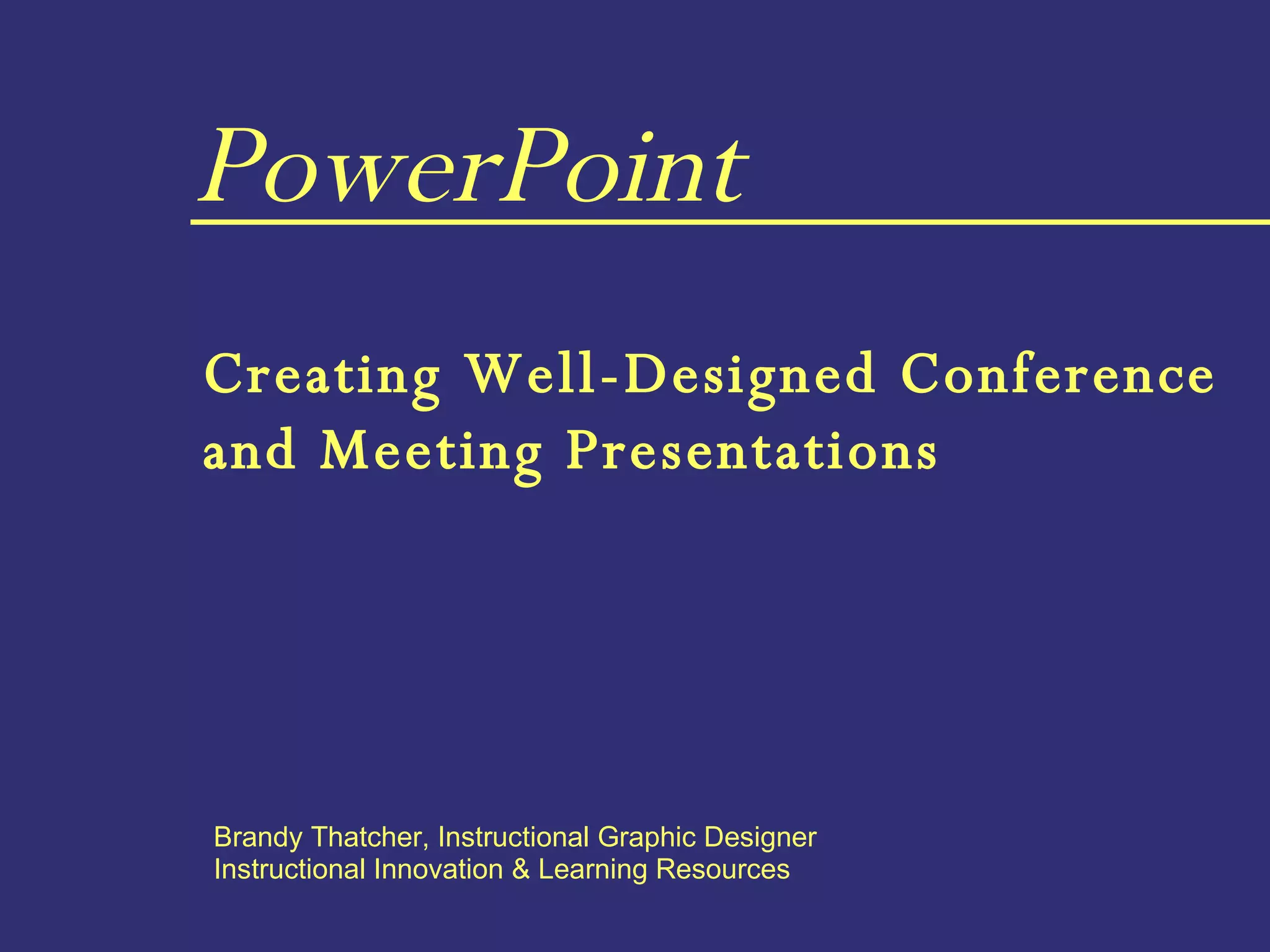 PowerPoint

Creating Well-Designed Conference and Meeting Presentations

Brandy Thatcher, Instructional Graphic Designer
Instructional Innovation & Learning Resources